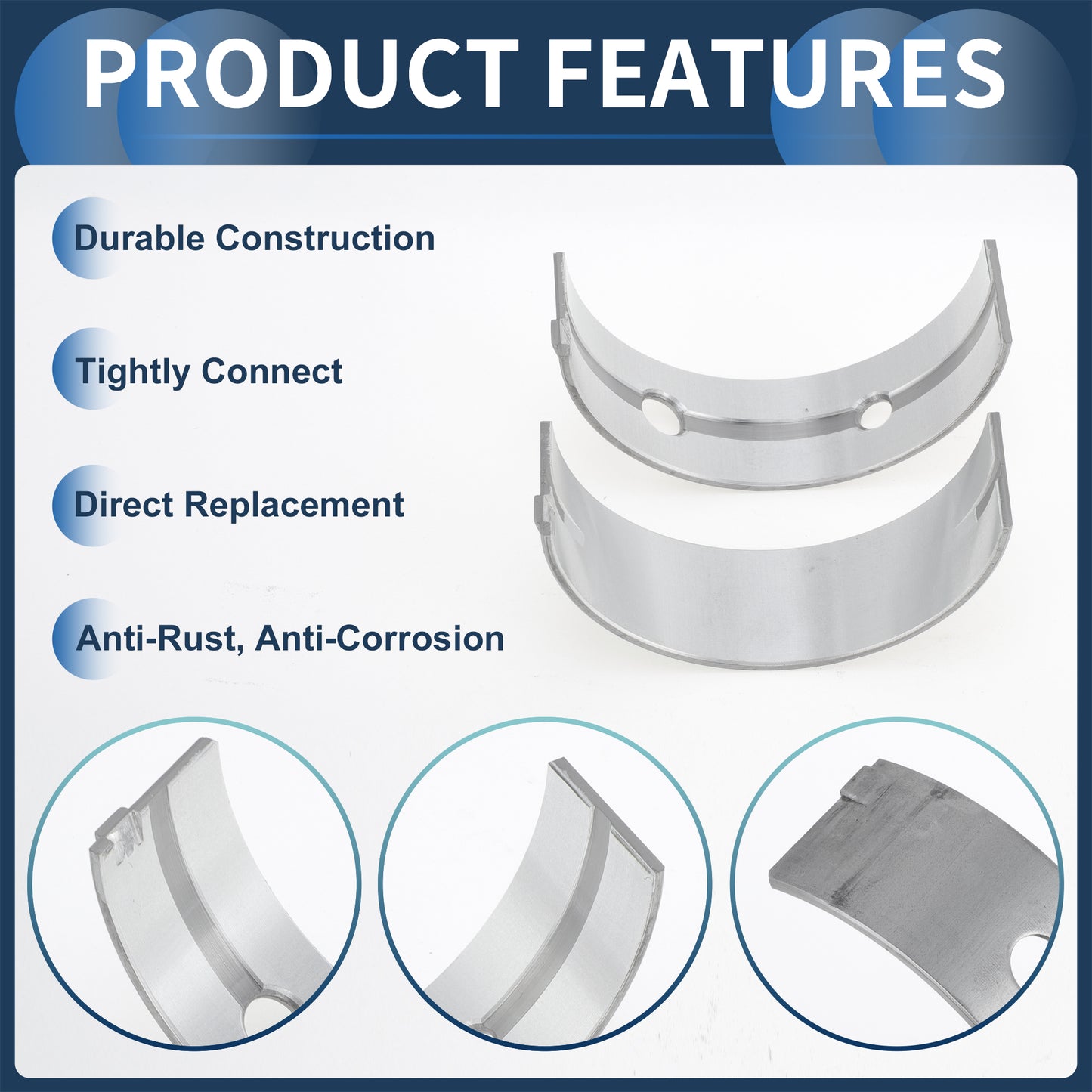 PRODUCT FEATURES

Durable Construction

Tightly Connect

Direct Replacement

Anti-Rust, Anti-Corrosion